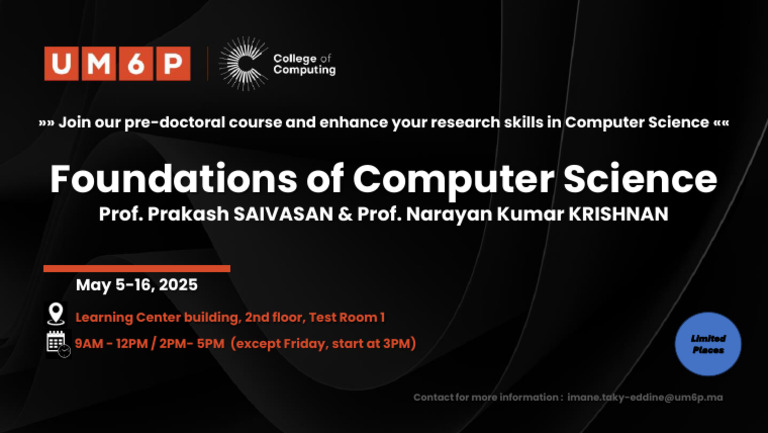 UM6P

College of Computing

»» Join our pre-doctoral course and enhance your research skills in Computer Science ««

Foundations of Computer Science

Prof. Prakash SAIVASAN & Prof. Narayan Kumar KRISHNAN

May 5-16, 2025

Learning Center building, 2nd floor, Test Room 1

9AM - 12PM / 2PM- 5PM (except Friday, start at 3PM)

Limited Places

Contact for more information : imane.taky-eddine@um6p.ma